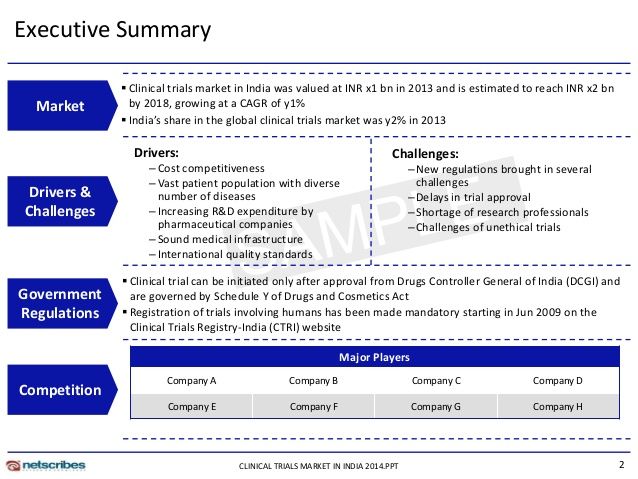 Executive Summary

Market

▪ Clinical trials market in India was valued at INR x1 bn in 2013 and is estimated to reach INR x2 bn by 2018, growing at a CAGR of y1%
▪ India's share in the global clinical trials market was y2% in 2013

Drivers & Challenges

Drivers:
– Cost competitiveness
– Vast patient population with diverse number of diseases
– Increasing R&D expenditure by pharmaceutical companies
– Sound medical infrastructure
– International quality standards

Challenges:
– New regulations brought in several challenges
– Delays in trial approval
– Shortage of research professionals
– Challenges of unethical trials

SAMPLE

Government Regulations

▪ Clinical trial can be initiated only after approval from Drugs Controller General of India (DCGI) and are governed by Schedule Y of Drugs and Cosmetics Act
▪ Registration of trials involving humans has been made mandatory starting in Jun 2009 on the Clinical Trials Registry-India (CTRI) website

Competition

| Major Players | | | |
|---|---|---|---|
| Company A | Company B | Company C | Company D |
| Company E | Company F | Company G | Company H |

netscribes

CLINICAL TRIALS MARKET IN INDIA 2014.PPT

2